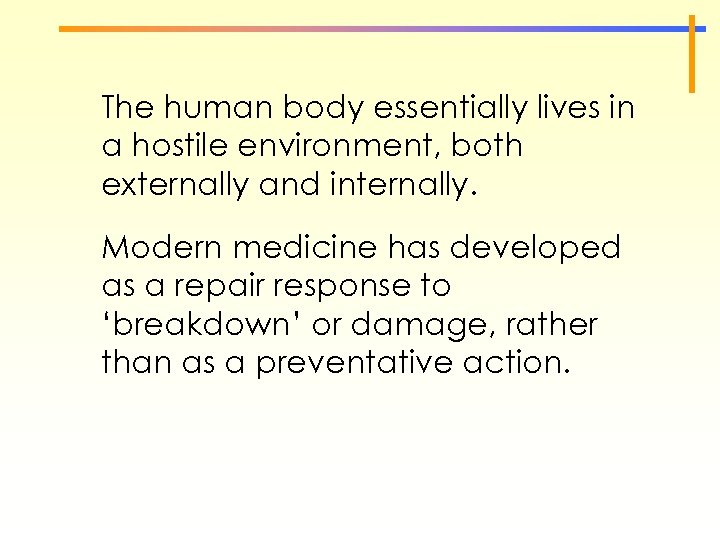 The human body essentially lives in a hostile environment, both externally and internally.

Modern medicine has developed as a repair response to ‘breakdown’ or damage, rather than as a preventative action.